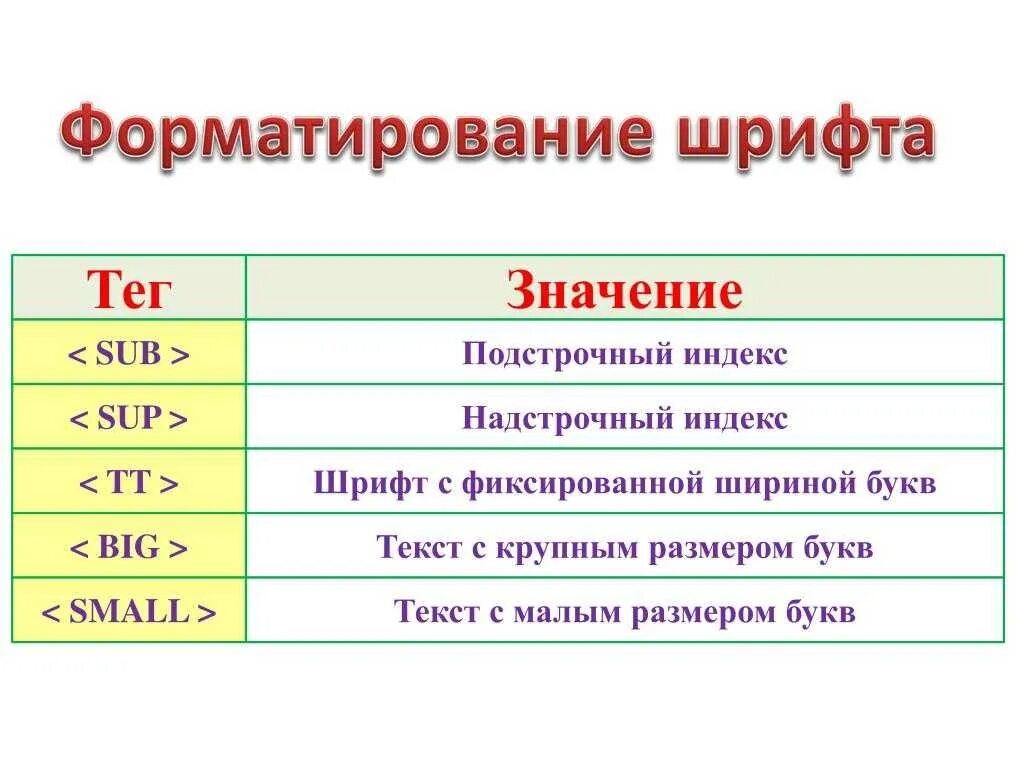 Форматирование шрифта

| Тег | Значение |
|---|---|
| < SUB > | Подстрочный индекс |
| < SUP > | Надстрочный индекс |
| < TT > | Шрифт с фиксированной шириной букв |
| < BIG > | Текст с крупным размером букв |
| < SMALL > | Текст с малым размером букв |